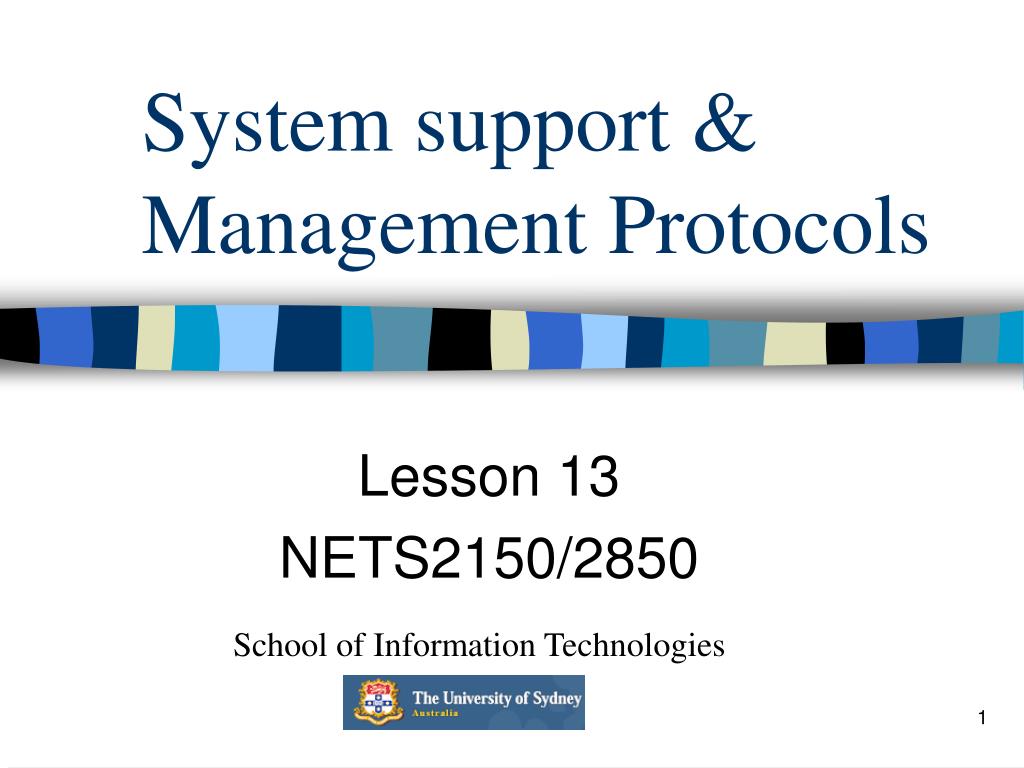 System support & Management Protocols

Lesson 13
NETS2150/2850

School of Information Technologies

The University of Sydney
Australia

1